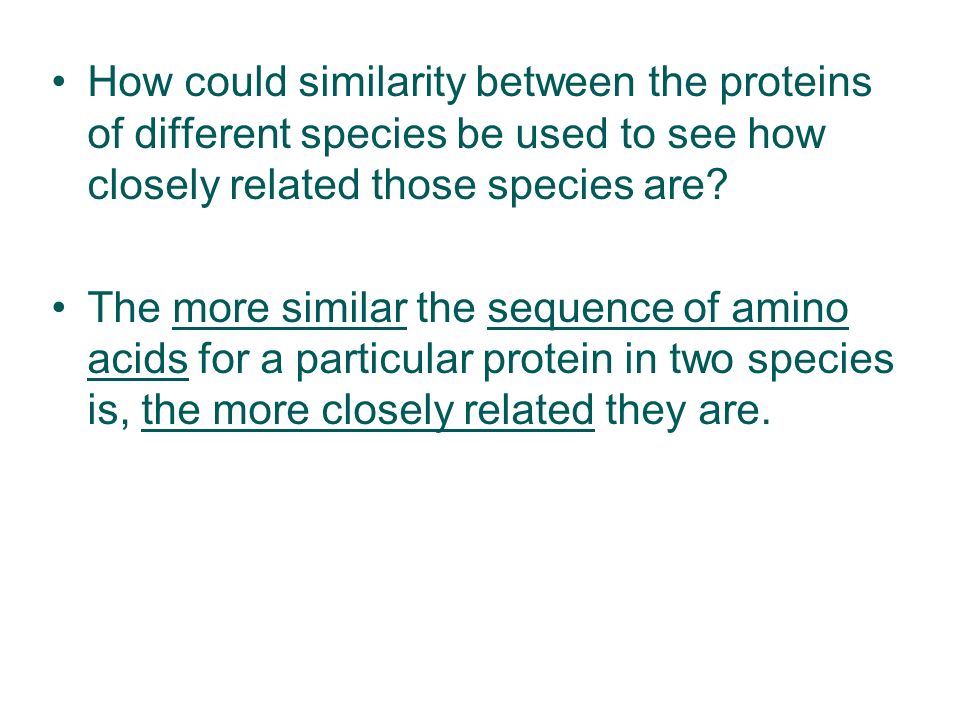 • How could similarity between the proteins of different species be used to see how closely related those species are?

• The more similar the sequence of amino acids for a particular protein in two species is, the more closely related they are.